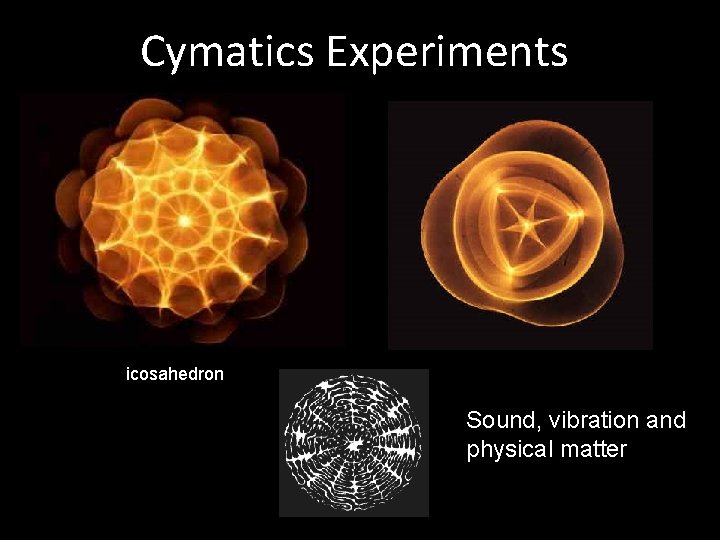 Cymatics Experiments

icosahedron

Sound, vibration and physical matter